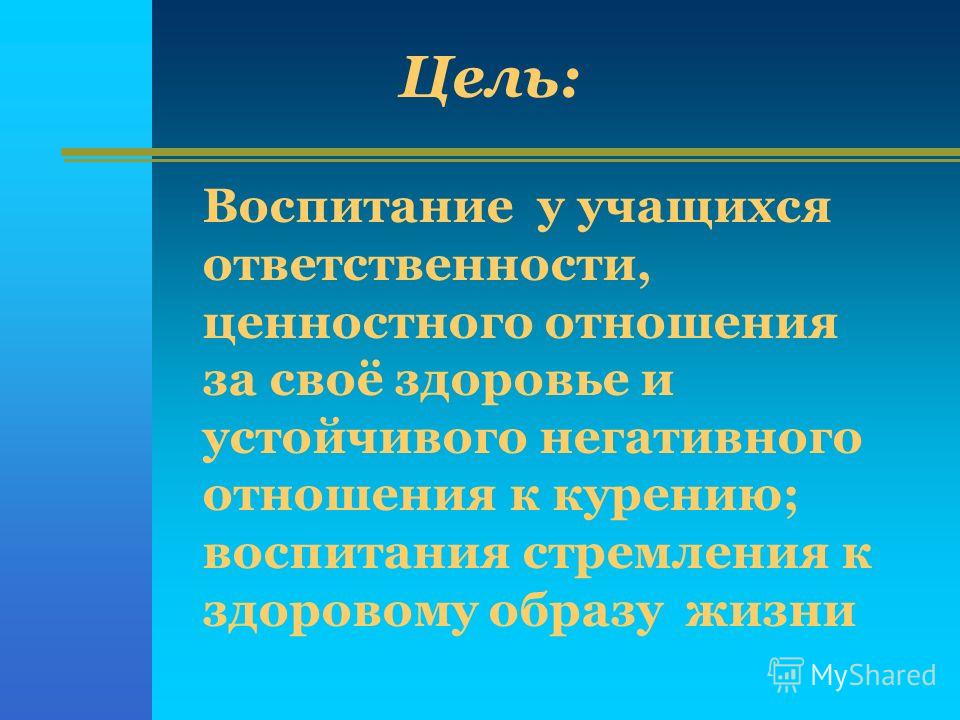 Цель:

Воспитание у учащихся ответственности, ценностного отношения за своё здоровье и устойчивого негативного отношения к курению; воспитания стремления к здоровому образу жизни

MyShared